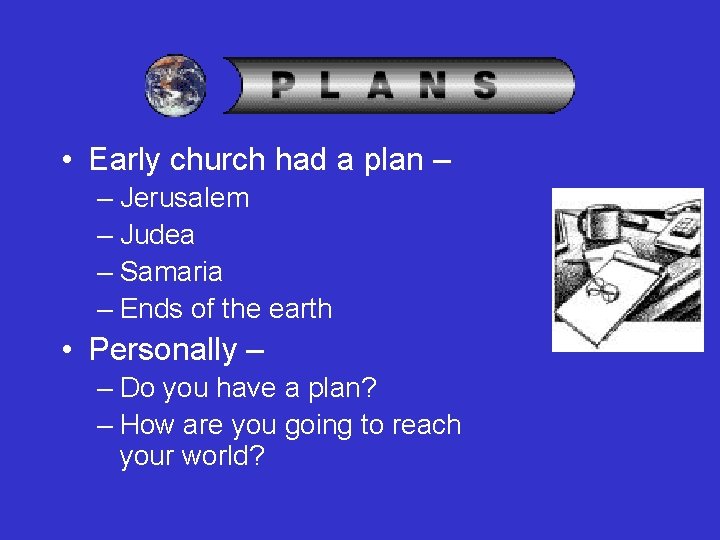 PLANS

• Early church had a plan –
  – Jerusalem
  – Judea
  – Samaria
  – Ends of the earth
• Personally –
  – Do you have a plan?
  – How are you going to reach your world?